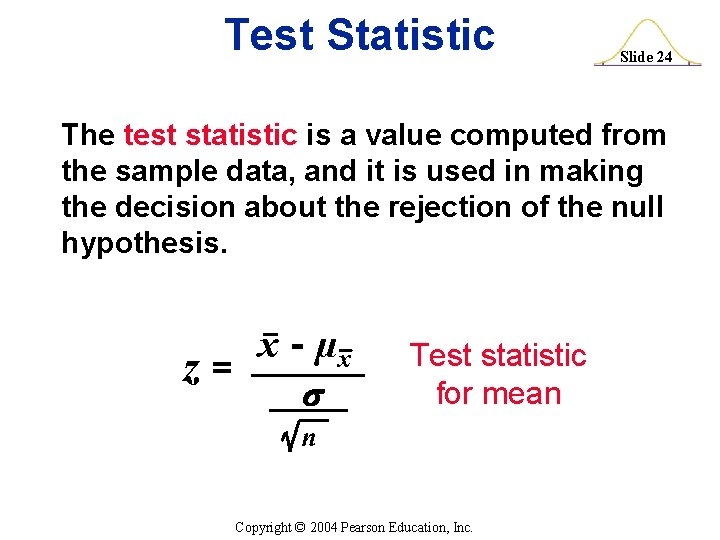 Test Statistic

Slide 24

The test statistic is a value computed from the sample data, and it is used in making the decision about the rejection of the null hypothesis.

$z = \frac{\bar{x} - \mu_{\bar{x}}}{\frac{\sigma}{\sqrt{n}}}$

Test statistic for mean

Copyright © 2004 Pearson Education, Inc.